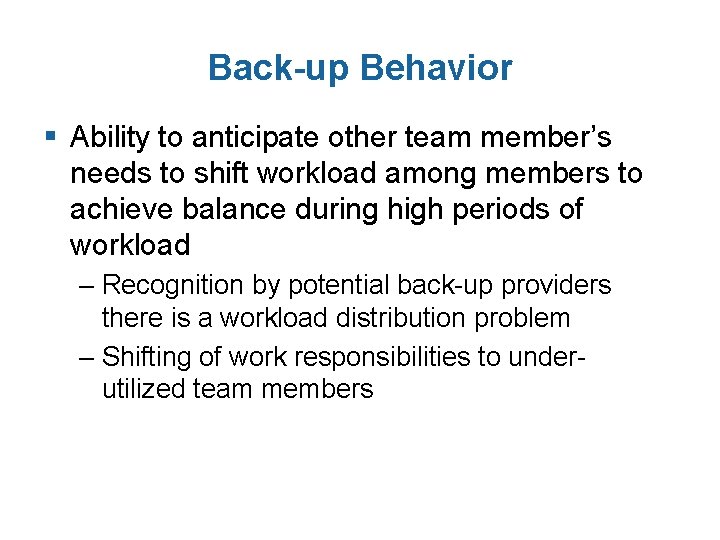 Back-up Behavior

▪ Ability to anticipate other team member's needs to shift workload among members to achieve balance during high periods of workload

– Recognition by potential back-up providers there is a workload distribution problem

– Shifting of work responsibilities to under-utilized team members